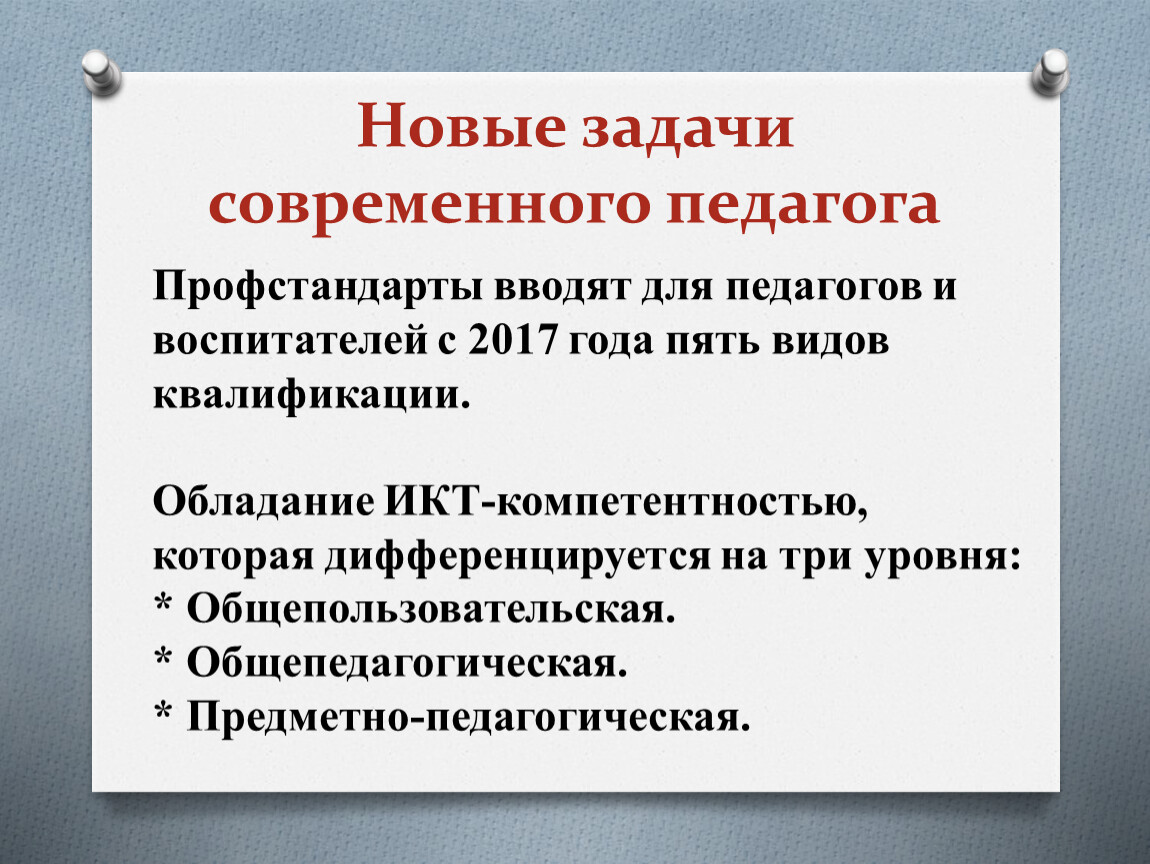 Новые задачи современного педагога

Профстандарты вводят для педагогов и воспитателей с 2017 года пять видов квалификации.

Обладание ИКТ-компетентностью, которая дифференцируется на три уровня:
* Общепользовательская.
* Общепедагогическая.
* Предметно-педагогическая.